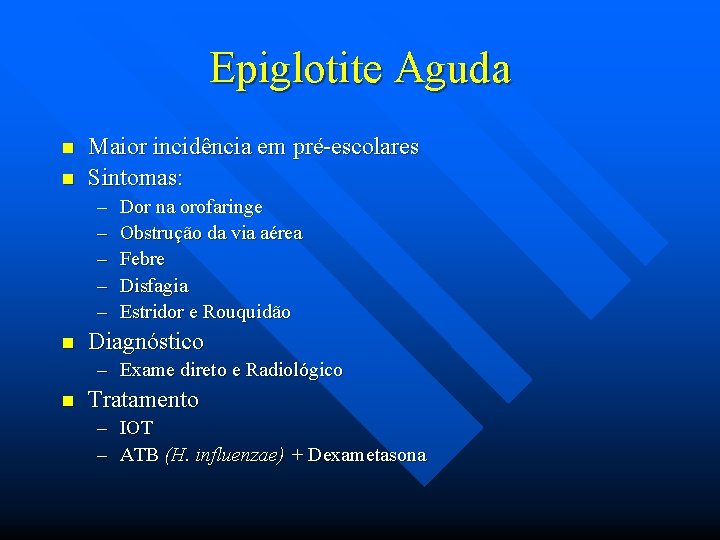 Epiglotite Aguda

- Maior incidência em pré-escolares
- Sintomas:
  – Dor na orofaringe
  – Obstrução da via aérea
  – Febre
  – Disfagia
  – Estridor e Rouquidão
- Diagnóstico
  – Exame direto e Radiológico
- Tratamento
  – IOT
  – ATB (H. influenzae) + Dexametasona